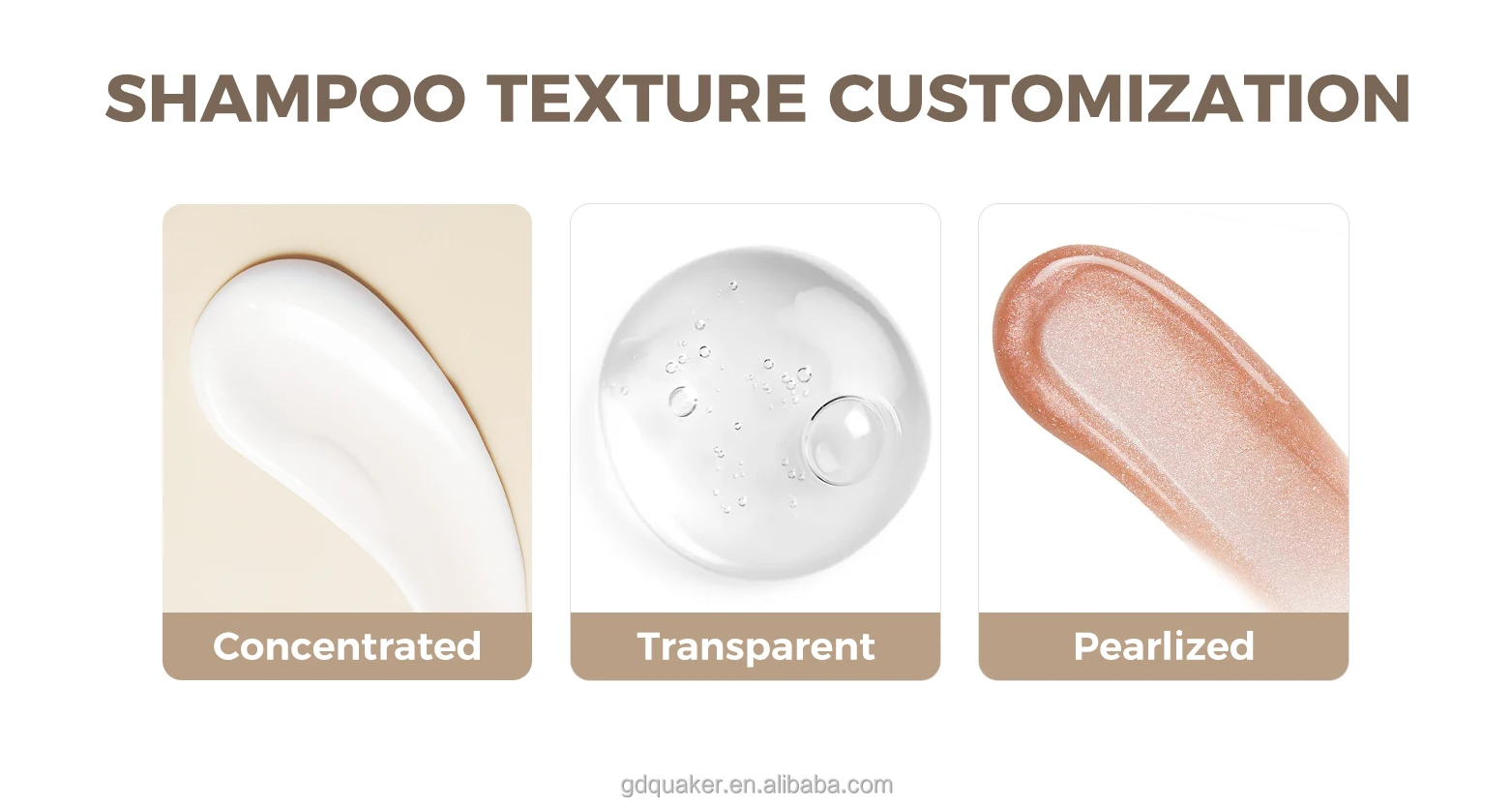 SHAMPOO TEXTURE CUSTOMIZATION

Concentrated

Transparent

Pearlized

gdquaker.en.alibaba.com